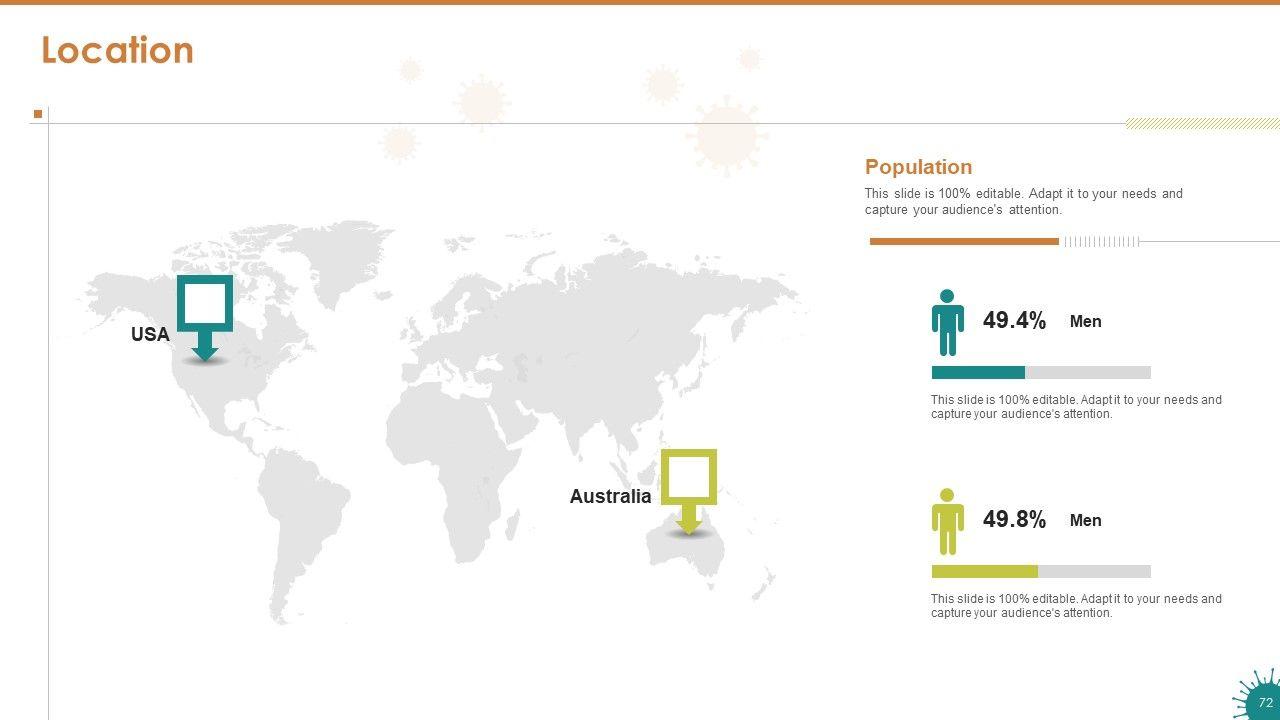 Location

USA

Australia

Population

This slide is 100% editable. Adapt it to your needs and capture your audience's attention.

49.4% Men

This slide is 100% editable. Adapt it to your needs and capture your audience's attention.

49.8% Men

This slide is 100% editable. Adapt it to your needs and capture your audience's attention.

72